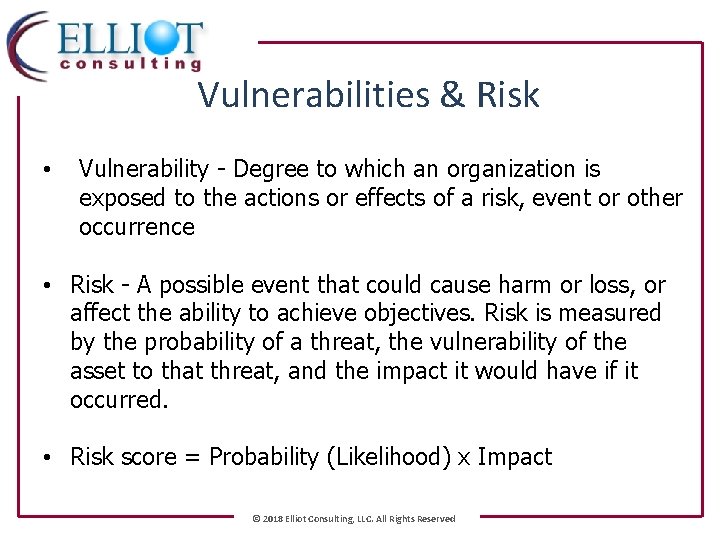 ELLIOT
consulting

Vulnerabilities & Risk

• Vulnerability - Degree to which an organization is exposed to the actions or effects of a risk, event or other occurrence

• Risk - A possible event that could cause harm or loss, or affect the ability to achieve objectives. Risk is measured by the probability of a threat, the vulnerability of the asset to that threat, and the impact it would have if it occurred.

• Risk score = Probability (Likelihood) x Impact

© 2018 Elliot Consulting, LLC. All Rights Reserved